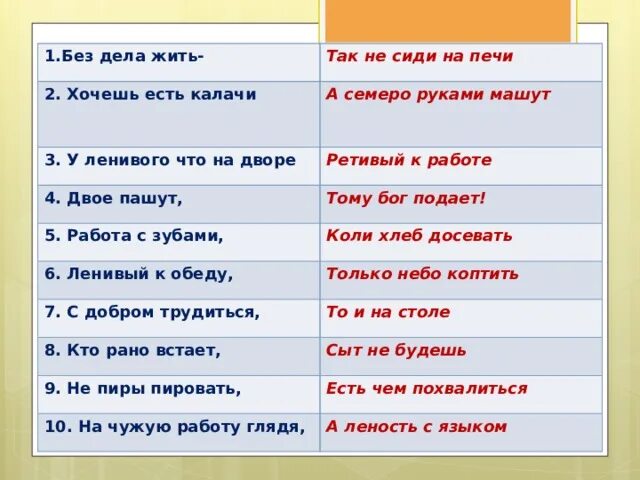 | 1.Без дела жить- | Так не сиди на печи |
|---|---|
| 2. Хочешь есть калачи | А семеро руками машут |
| 3. У ленивого что на дворе | Ретивый к работе |
| 4. Двое пашут, | Тому бог подает! |
| 5. Работа с зубами, | Коли хлеб досевать |
| 6. Ленивый к обеду, | Только небо коптить |
| 7. С добром трудиться, | То и на столе |
| 8. Кто рано встает, | Сыт не будешь |
| 9. Не пиры пировать, | Есть чем похвалиться |
| 10. На чужую работу глядя, | А леность с языком |